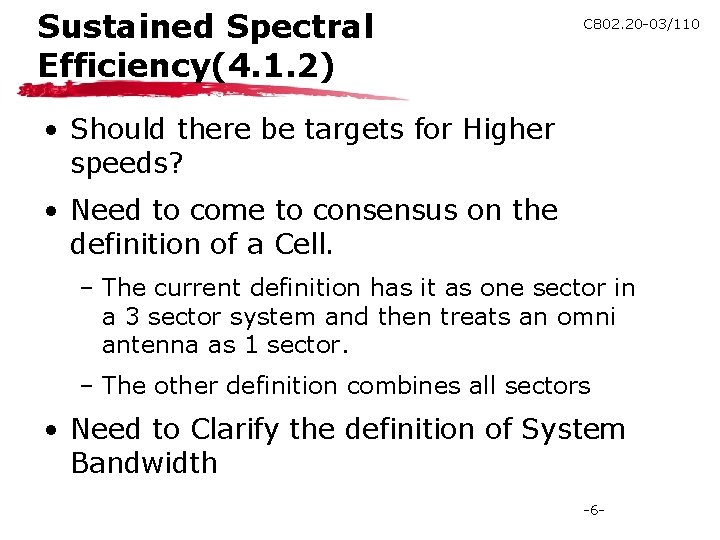 Sustained Spectral Efficiency(4.1.2)

C802.20-03/110

• Should there be targets for Higher speeds?

• Need to come to consensus on the definition of a Cell.

– The current definition has it as one sector in a 3 sector system and then treats an omni antenna as 1 sector.

– The other definition combines all sectors

• Need to Clarify the definition of System Bandwidth

-6-